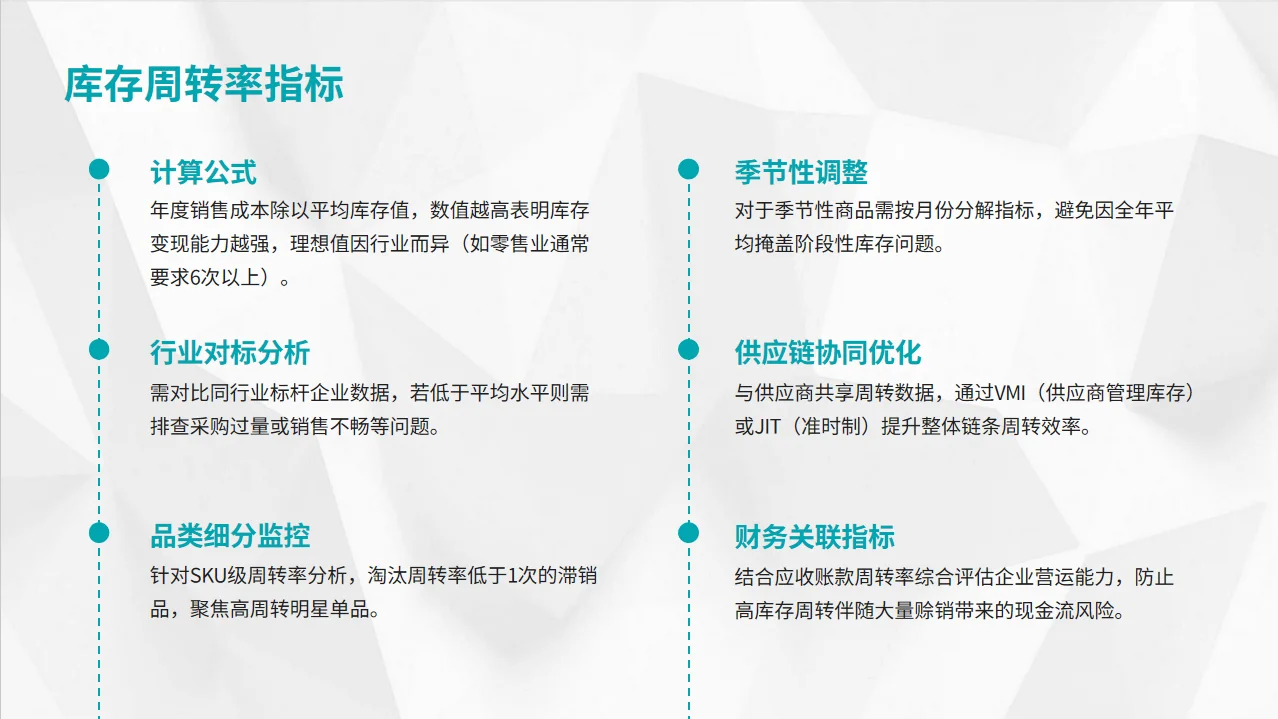 库存周转率指标

计算公式
年度销售成本除以平均库存值，数值越高表明库存变现能力越强，理想值因行业而异（如零售业通常要求6次以上）。

行业对标分析
需对比同行业标杆企业数据，若低于平均水平则需排查采购过量或销售不畅等问题。

品类细分监控
针对SKU级周转率分析，淘汰周转率低于1次的滞销品，聚焦高周转明星单品。

季节性调整
对于季节性商品需按月份分解指标，避免因全年平均掩盖阶段性库存问题。

供应链协同优化
与供应商共享周转数据，通过VMI（供应商管理库存）或JIT（准时制）提升整体链条周转效率。

财务关联指标
结合应收账款周转率综合评估企业营运能力，防止高库存周转伴随大量赊销带来的现金流风险。